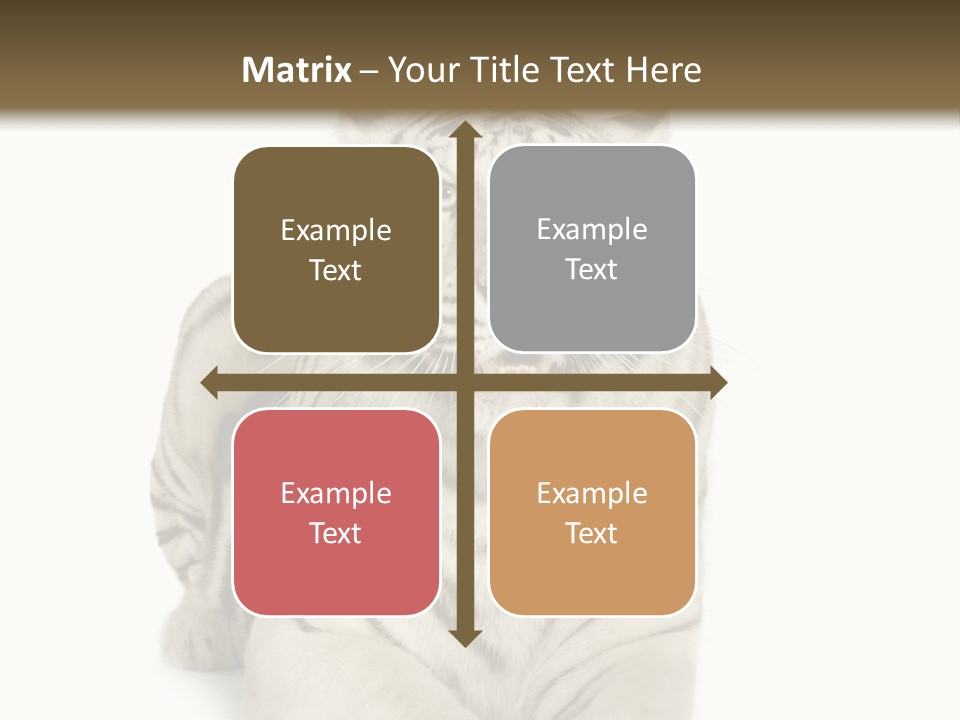 Matrix – Your Title Text Here

Example Text

Example Text

Example Text

Example Text